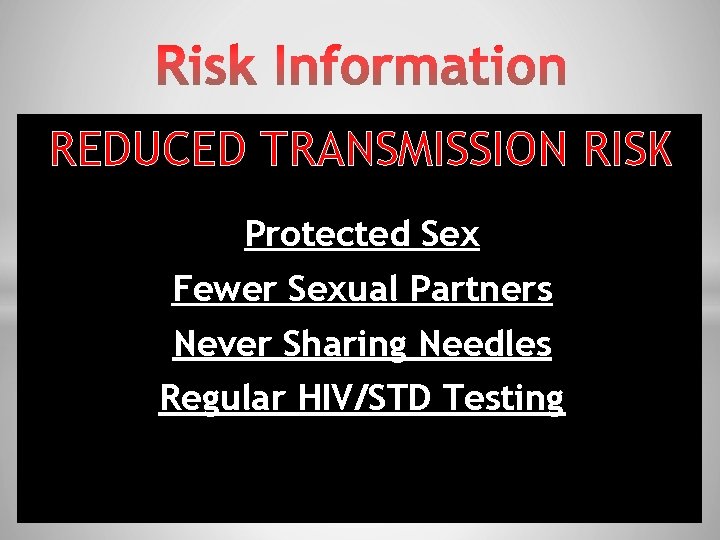 Risk Information

REDUCED TRANSMISSION RISK

Protected Sex

Fewer Sexual Partners

Never Sharing Needles

Regular HIV/STD Testing